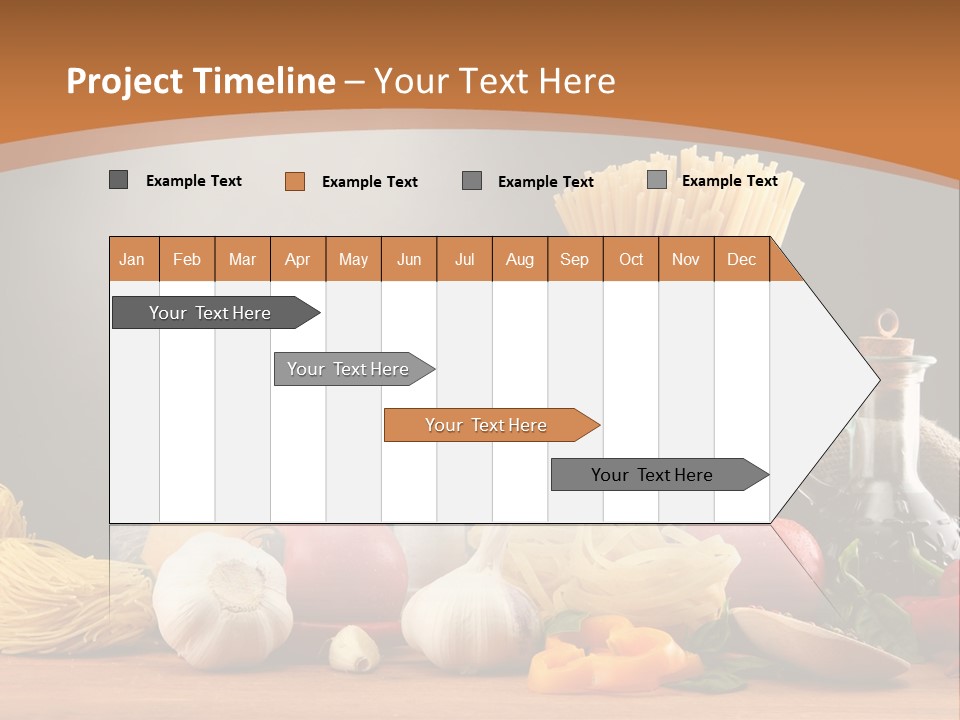 Project Timeline – Your Text Here

Example Text Example Text Example Text Example Text

| Jan | Feb | Mar | Apr | May | Jun | Jul | Aug | Sep | Oct | Nov | Dec |
|---|---|---|---|---|---|---|---|---|---|---|---|

Your Text Here

Your Text Here

Your Text Here

Your Text Here